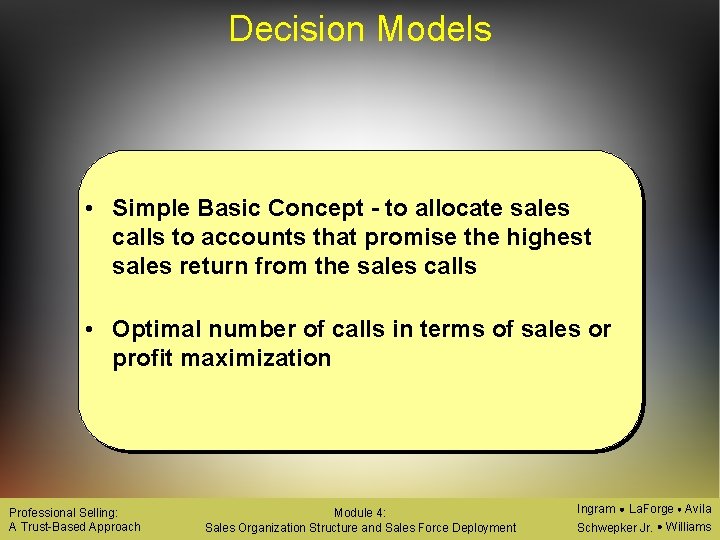 Decision Models

• Simple Basic Concept - to allocate sales calls to accounts that promise the highest sales return from the sales calls

• Optimal number of calls in terms of sales or profit maximization

Professional Selling:
A Trust-Based Approach

Module 4:
Sales Organization Structure and Sales Force Deployment

Ingram • LaForge • Avila
Schwepker Jr. • Williams